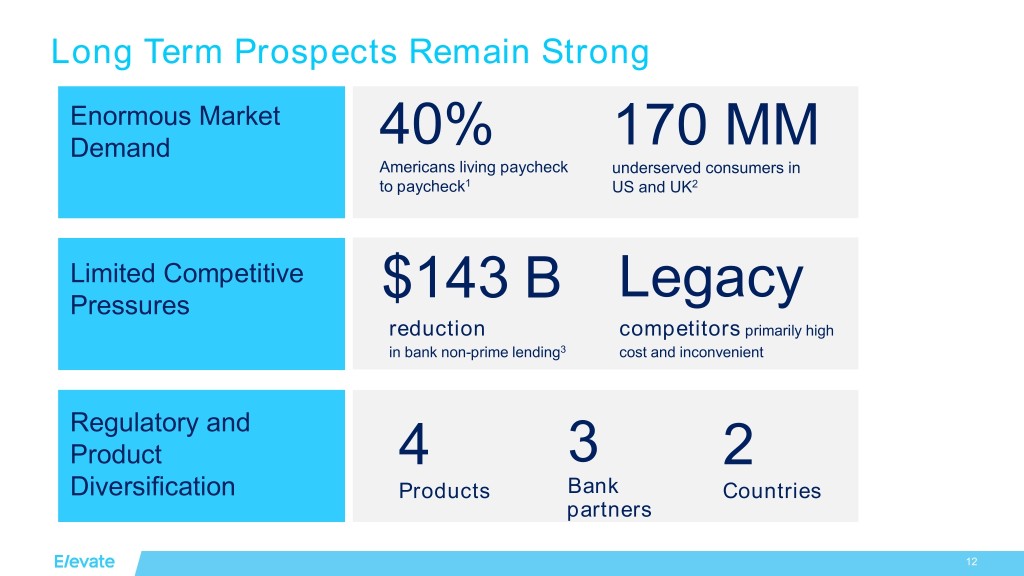 Long Term Prospects Remain Strong

Enormous Market Demand

40%
Americans living paycheck to paycheck$^1$

170 MM
underserved consumers in US and UK$^2$

Limited Competitive Pressures

$143 B
reduction in bank non-prime lending$^3$

Legacy
competitors primarily high cost and inconvenient

Regulatory and Product Diversification

4
Products

3
Bank partners

2
Countries

Elevate

12